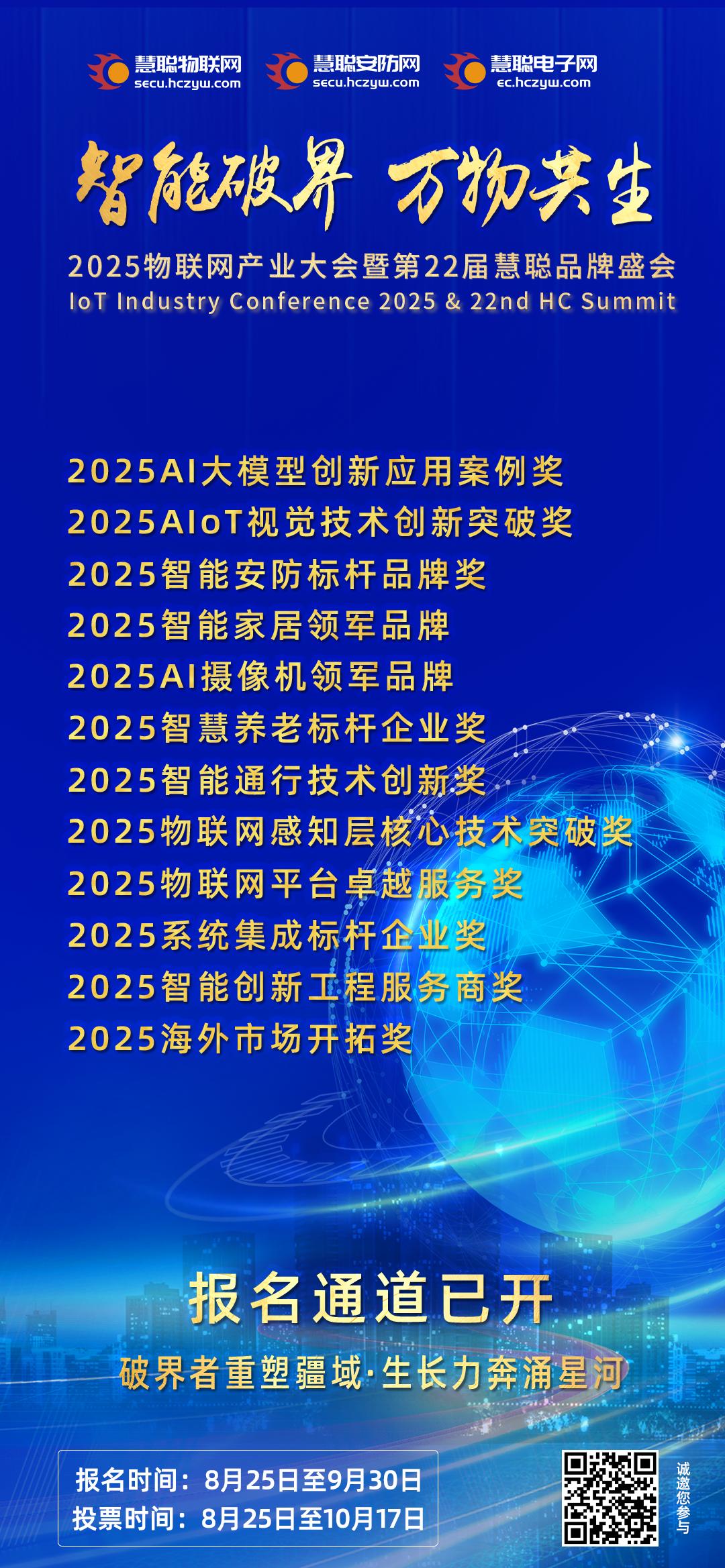 慧聪物联网 secu.hczyw.com
慧聪安防网 secu.hczyw.com
慧聪电子网 ec.hczyw.com

智能破界 万物共生
2025物联网产业大会暨第22届慧聪品牌盛会
IoT Industry Conference 2025 & 22nd HC Summit

2025AI大模型创新应用案例奖
2025AIoT视觉技术创新突破奖
2025智能安防标杆品牌奖
2025智能家居领军品牌
2025AI摄像机领军品牌
2025智慧养老标杆企业奖
2025智能通行技术创新奖
2025物联网感知层核心技术突破奖
2025物联网平台卓越服务奖
2025系统集成标杆企业奖
2025智能创新工程服务商奖
2025海外市场开拓奖

报名通道已开
破界者重塑疆域·生长力奔涌星河

报名时间：8月25日至9月30日
投票时间：8月25日至10月17日

诚邀您参与